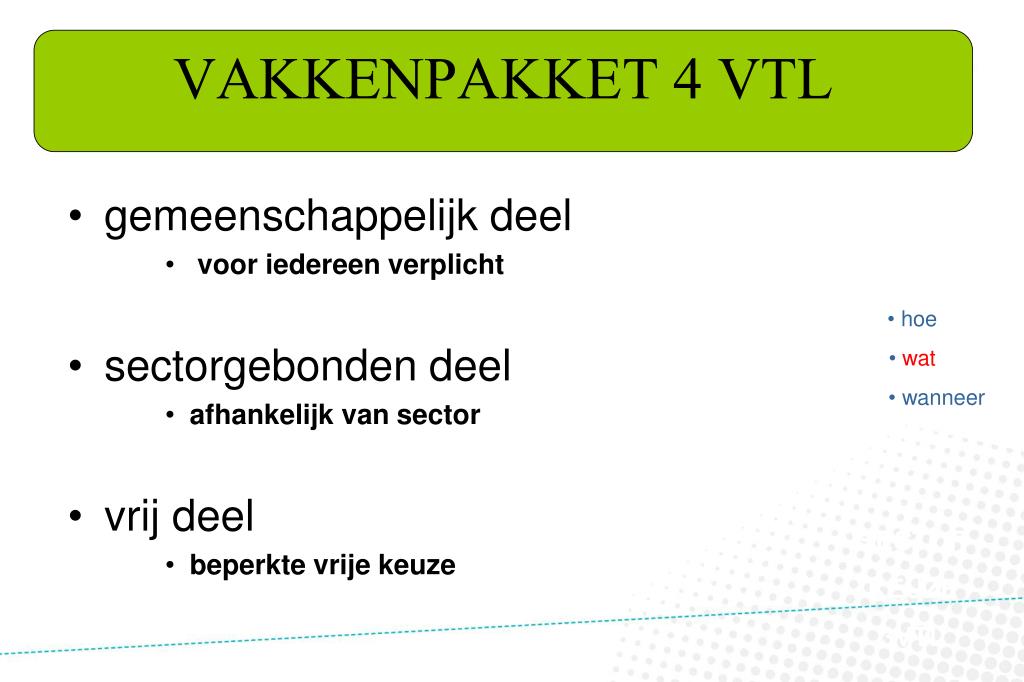 VAKKENPAKKET 4 VTL

• gemeenschappelijk deel
  • voor iedereen verplicht

• sectorgebonden deel
  • afhankelijk van sector

• vrij deel
  • beperkte vrije keuze

• hoe
• wat
• wanneer